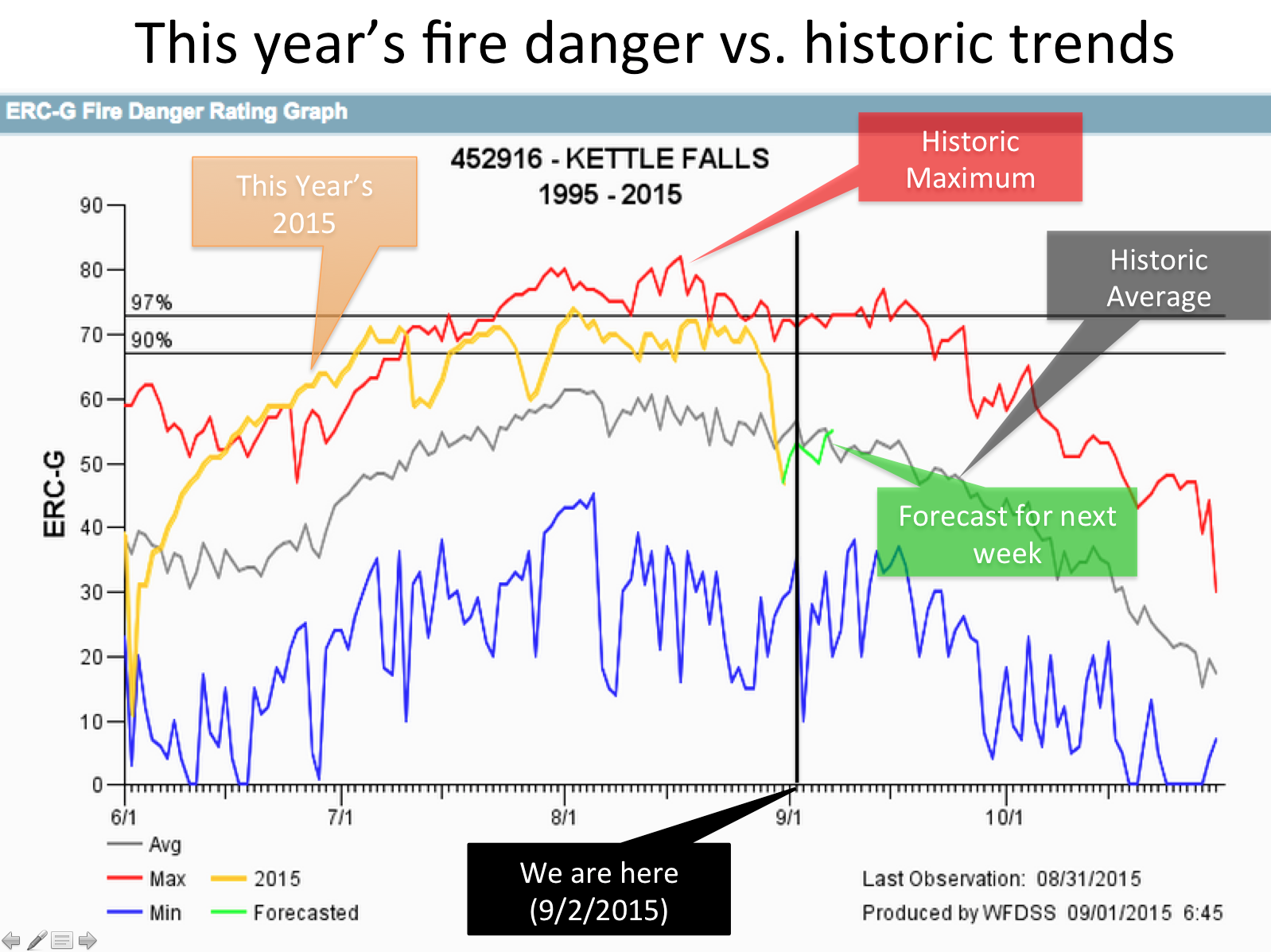 This year's fire danger vs. historic trends

ERC-G Fire Danger Rating Graph

452916 - KETTLE FALLS
1995 - 2015

This Year's
2015

Historic
Maximum

Historic
Average

Forecast for next
week

We are here
(9/2/2015)

ERC-G

90
80
70
60
50
40
30
20
10
0

97%
90%

6/1
7/1
8/1
9/1
10/1

Avg
Max
Min
2015
Forecasted

Last Observation: 08/31/2015
Produced by WFDSS 09/01/2015 6:45